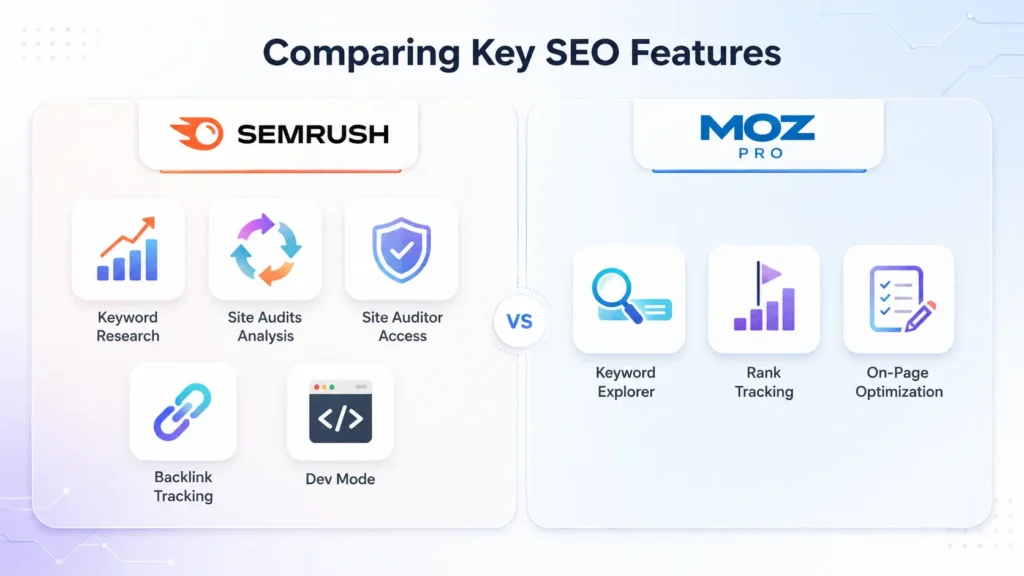 Comparing Key SEO Features

SEMRUSH

Keyword Research

Site Audits Analysis

Site Auditor Access

Backlink Tracking

Dev Mode

VS

MOZ PRO

Keyword Explorer

Rank Tracking

On-Page Optimization